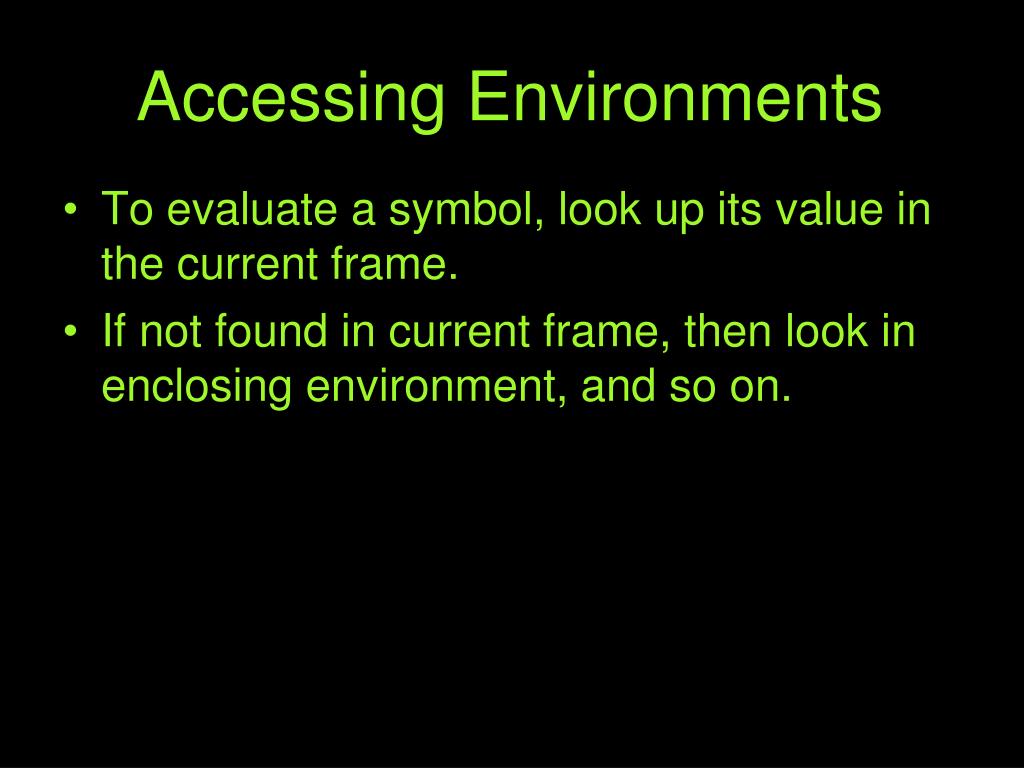 Accessing Environments

• To evaluate a symbol, look up its value in the current frame.
• If not found in current frame, then look in enclosing environment, and so on.